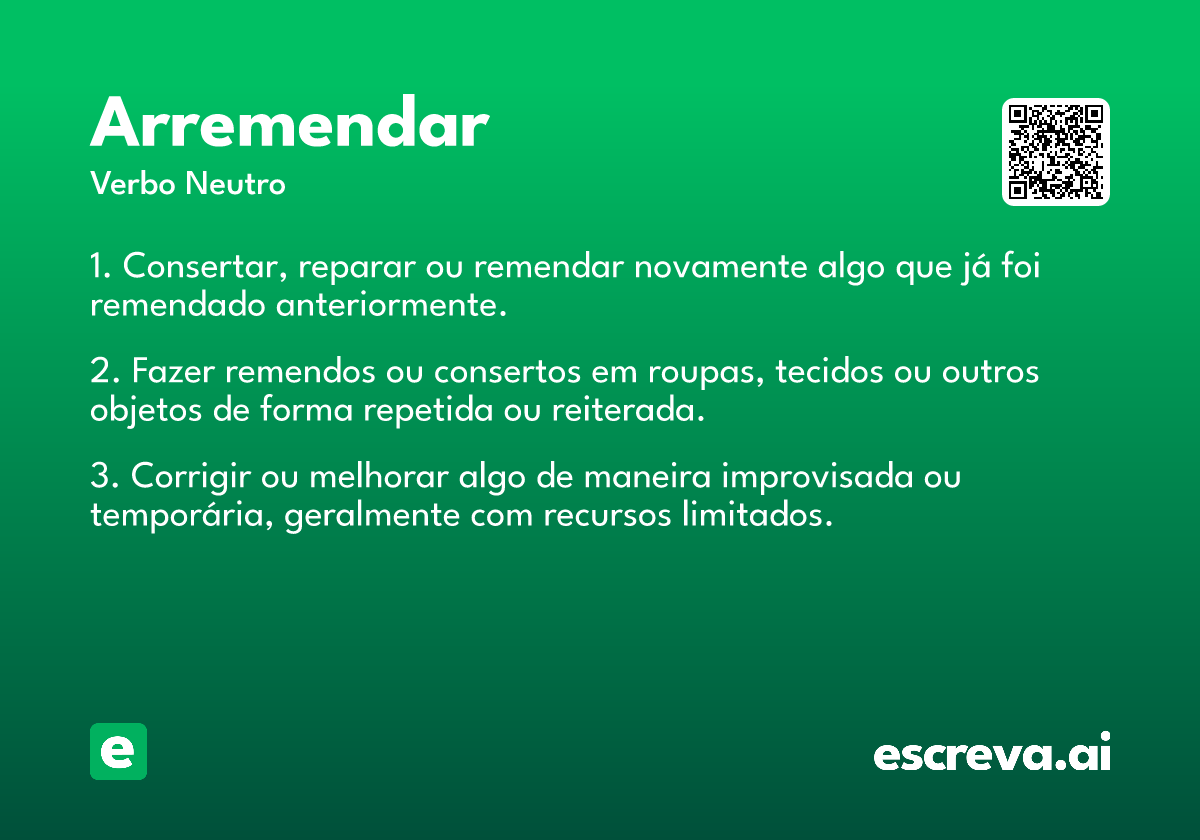 Arremendar
Verbo Neutro

1. Consertar, reparar ou remendar novamente algo que já foi remendado anteriormente.

2. Fazer remendos ou consertos em roupas, tecidos ou outros objetos de forma repetida ou reiterada.

3. Corrigir ou melhorar algo de maneira improvisada ou temporária, geralmente com recursos limitados.

e

escreva.ai